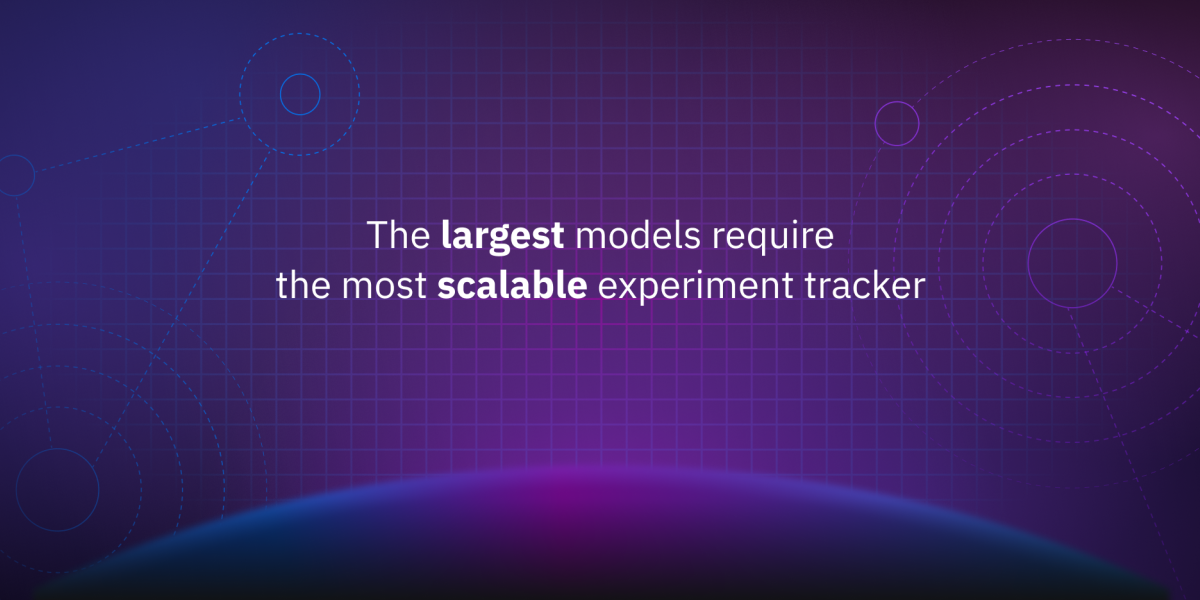 The largest models require the most scalable experiment tracker